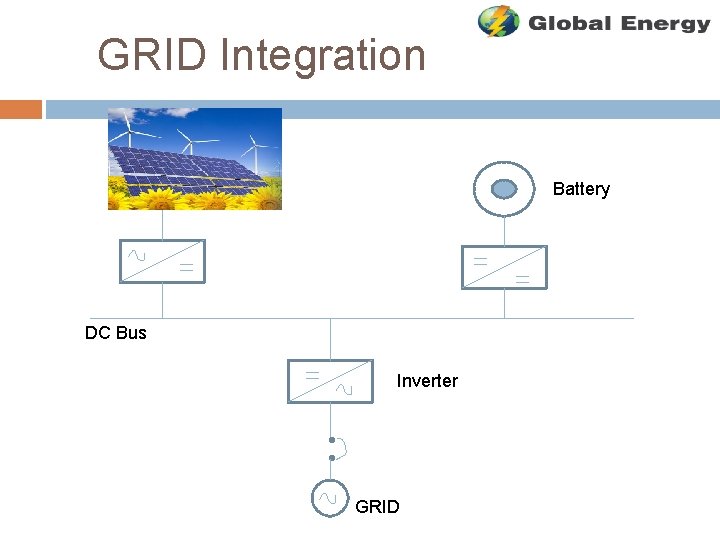 Global Energy

GRID Integration

Battery

DC Bus

Inverter

GRID